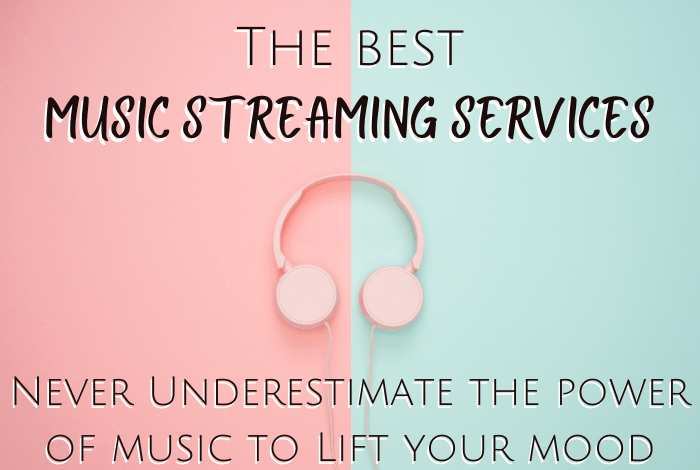 The best
MUSIC STREAMING SERVICES

Never Underestimate the power of music to Lift your mood